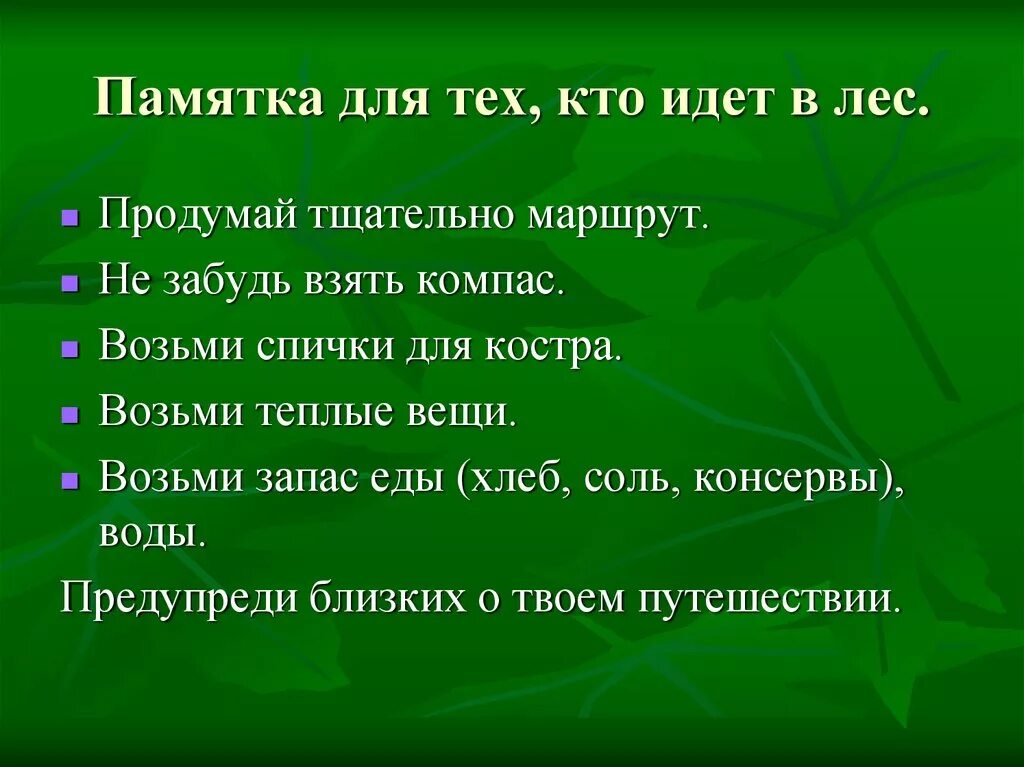 Памятка для тех, кто идет в лес.

- Продумай тщательно маршрут.
- Не забудь взять компас.
- Возьми спички для костра.
- Возьми теплые вещи.
- Возьми запас еды (хлеб, соль, консервы), воды.

Предупреди близких о твоем путешествии.